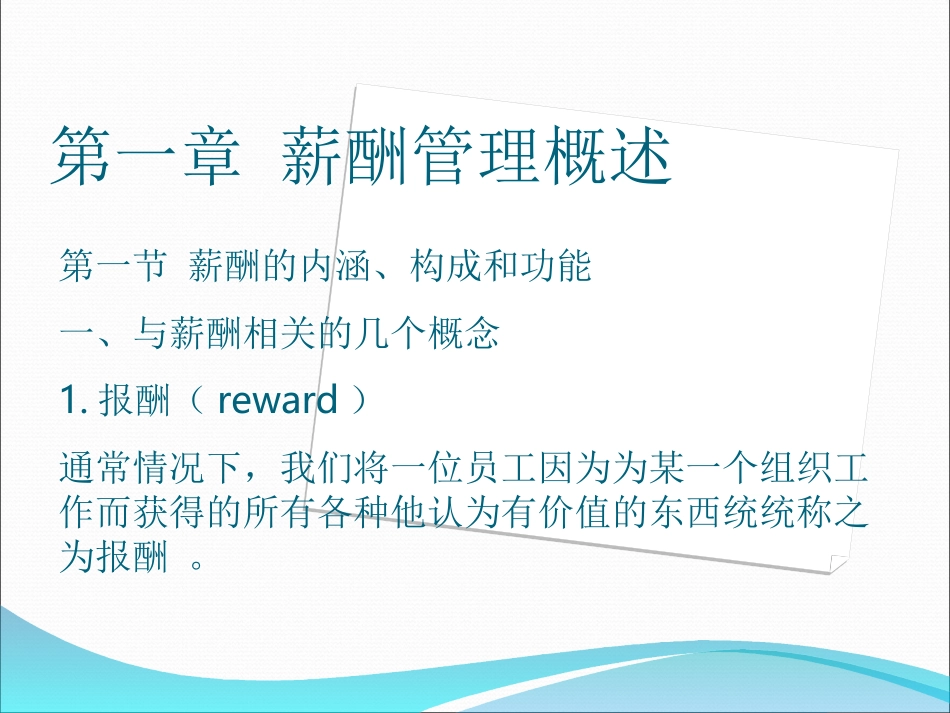 第一章 薪酬管理概述

第一节 薪酬的内涵、构成和功能

一、与薪酬相关的几个概念

1. 报酬（ reward ）

通常情况下，我们将一位员工因为为某一个组织工作而获得的所有各种他认为有价值的东西统统称之为报酬 。